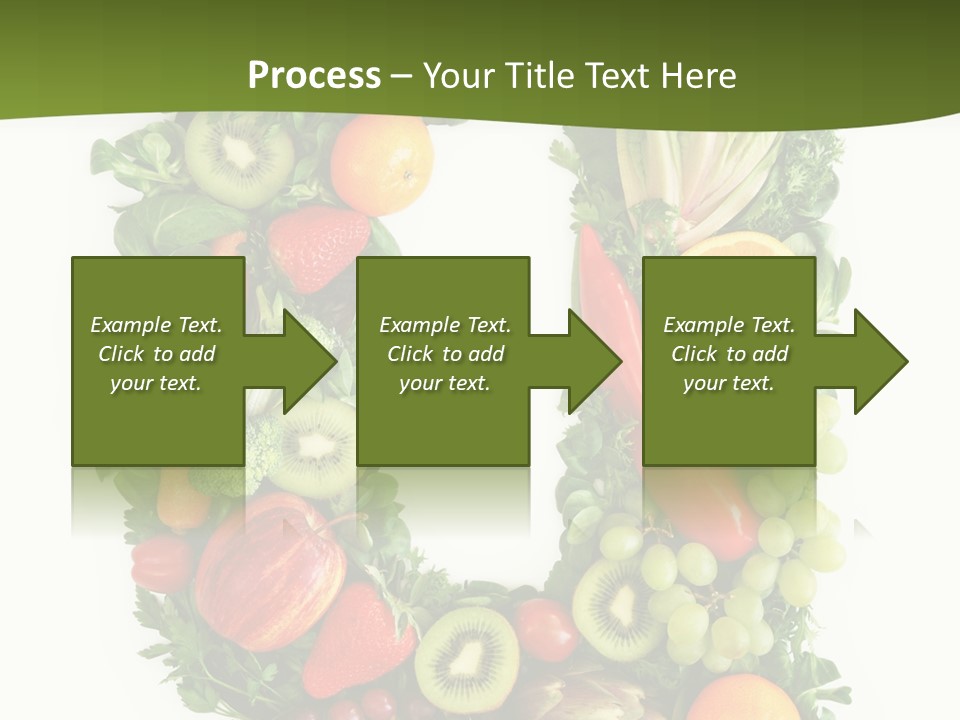 Process – Your Title Text Here

Example Text. Click to add your text.

Example Text. Click to add your text.

Example Text. Click to add your text.